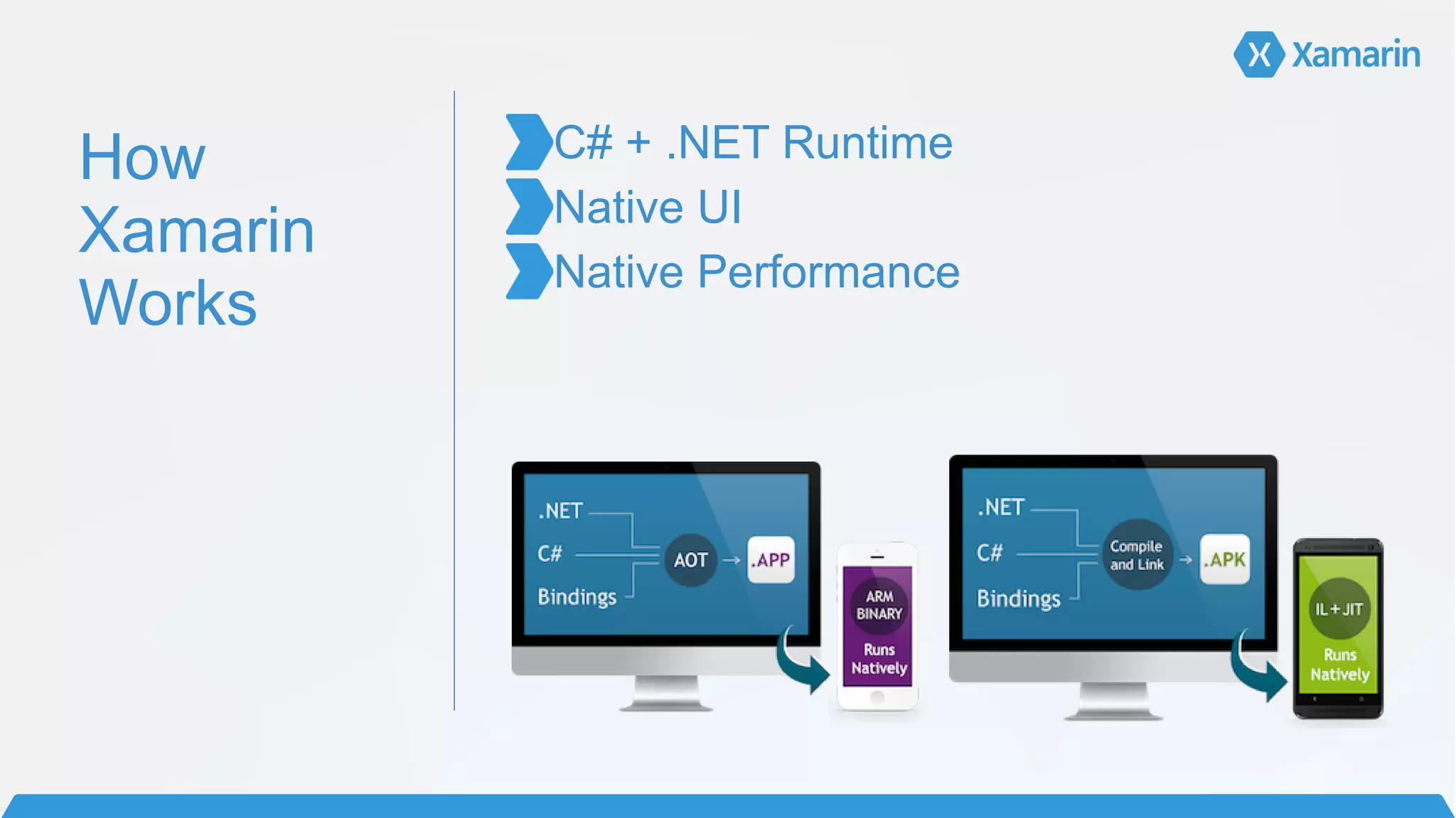 Xamarin

How Xamarin Works

C# + .NET Runtime
Native UI
Native Performance

.NET
C#
Bindings
AOT
.APP
ARM BINARY
Runs Natively

.NET
C#
Bindings
Compile and Link
.APK
IL + JIT
Runs Natively